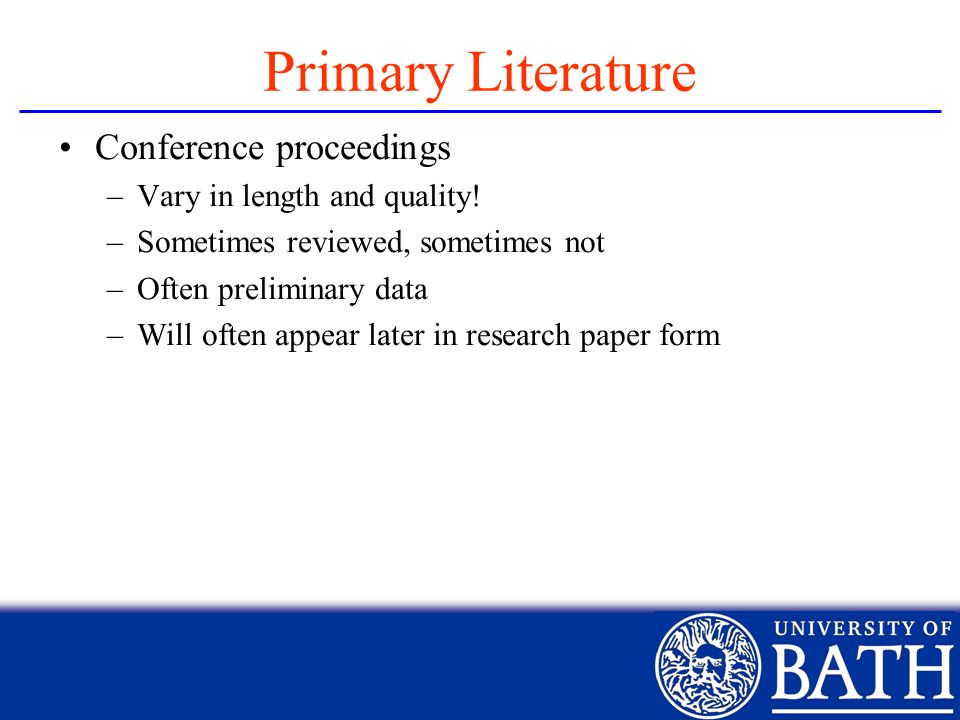 Primary Literature

• Conference proceedings
  – Vary in length and quality!
  – Sometimes reviewed, sometimes not
  – Often preliminary data
  – Will often appear later in research paper form

UNIVERSITY OF
BATH